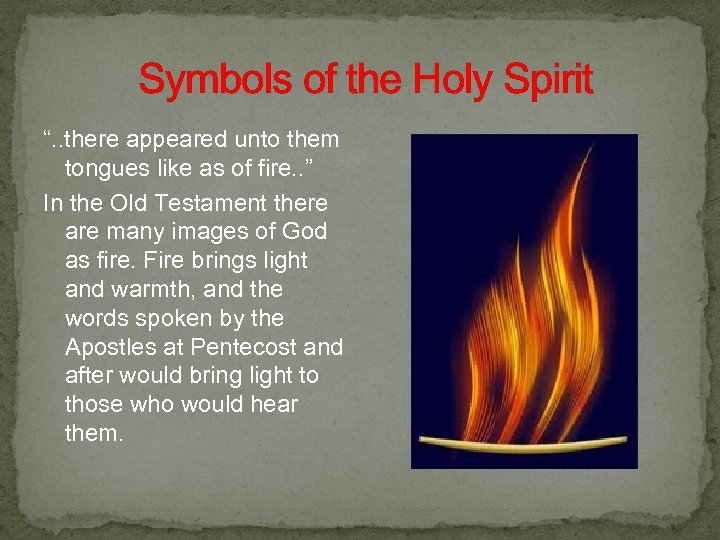 Symbols of the Holy Spirit

“..there appeared unto them tongues like as of fire..”

In the Old Testament there are many images of God as fire. Fire brings light and warmth, and the words spoken by the Apostles at Pentecost and after would bring light to those who would hear them.